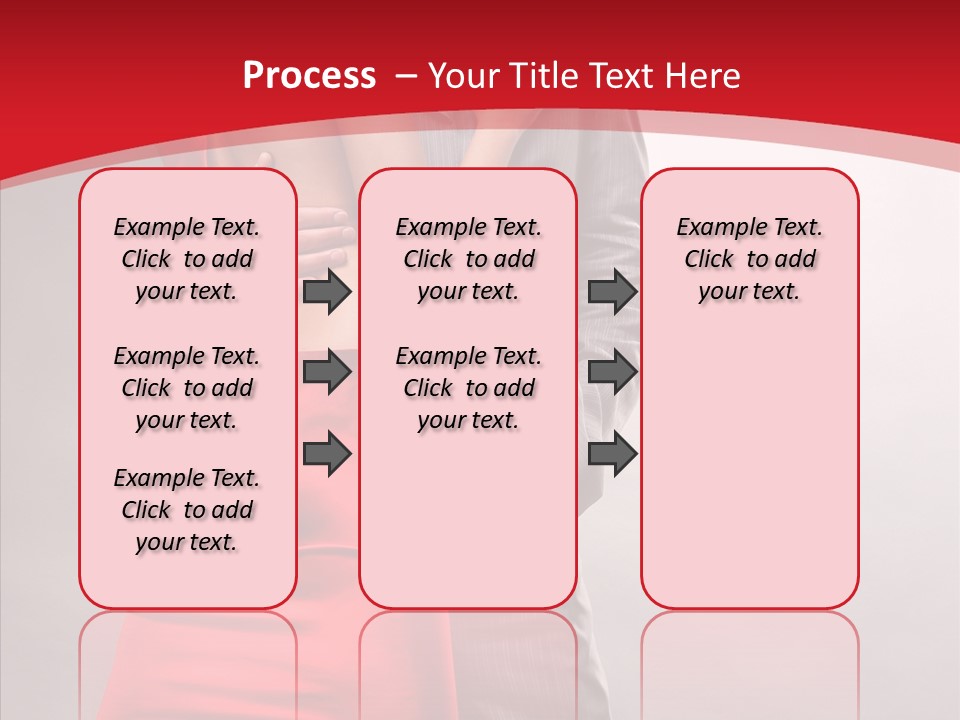 Process – Your Title Text Here

Example Text. Click to add your text.

Example Text. Click to add your text.

Example Text. Click to add your text.

Example Text. Click to add your text.

Example Text. Click to add your text.

Example Text. Click to add your text.